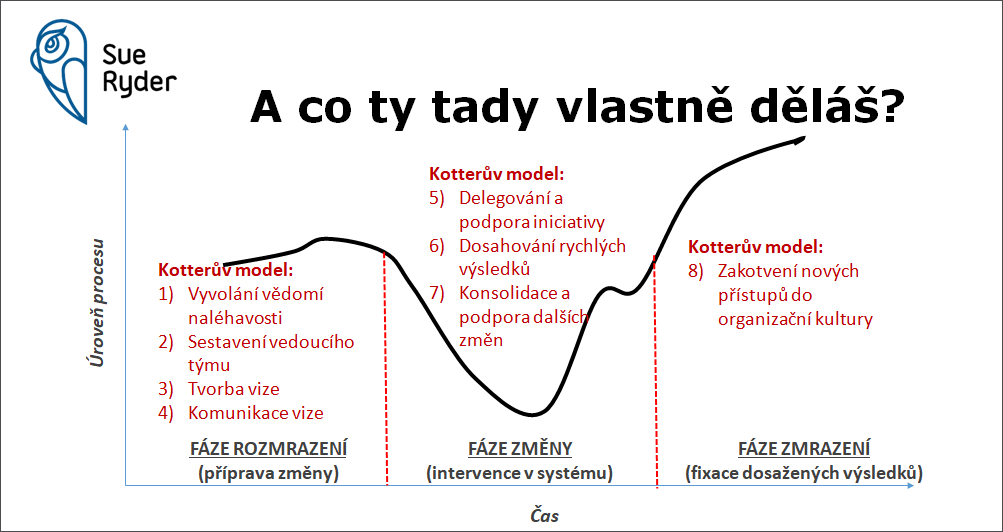 Sue Ryder

A co ty tady vlastně děláš?

Úroveň procesu

Kotterův model:
1) Vyvolání vědomí naléhavosti
2) Sestavení vedoucího týmu
3) Tvorba vize
4) Komunikace vize

Kotterův model:
5) Delegování a podpora iniciativy
6) Dosahování rychlých výsledků
7) Konsolidace a podpora dalších změn

Kotterův model:
8) Zakotvení nových přístupů do organizační kultury

FÁZE ROZMRAZENÍ
(příprava změny)

FÁZE ZMĚNY
(intervence v systému)

FÁZE ZMRAZENÍ
(fixace dosažených výsledků)

Čas